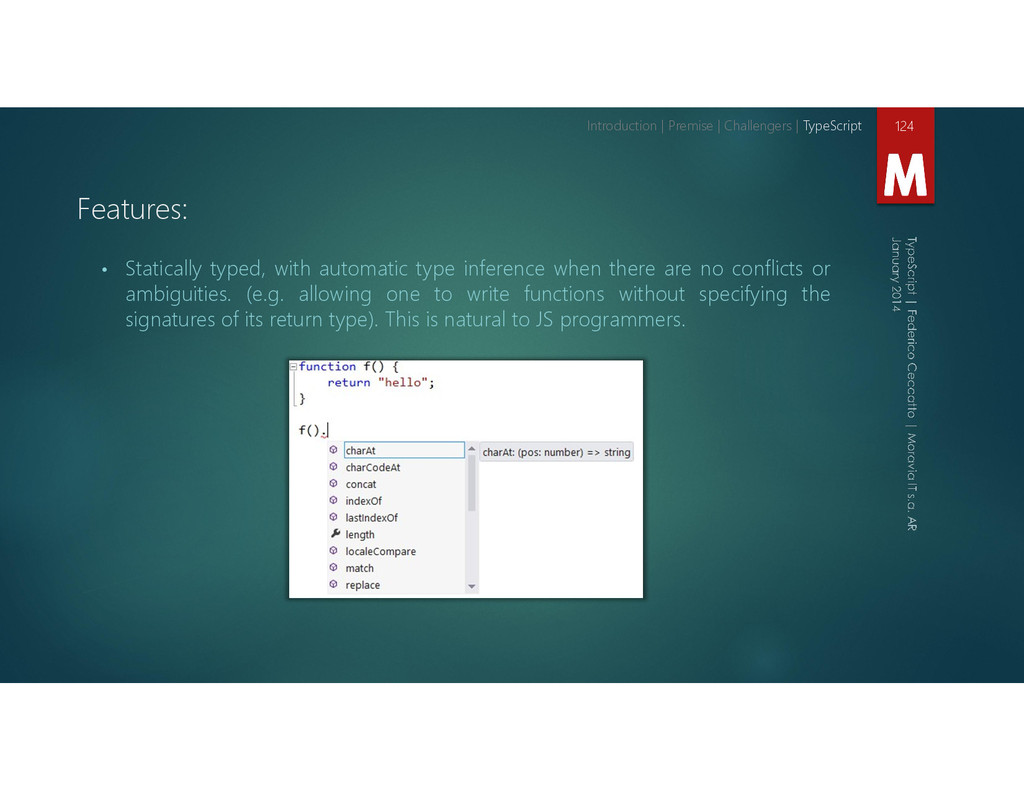 Introduction | Premise | Challengers | TypeScript

124

M

Features:

• Statically typed, with automatic type inference when there are no conflicts or ambiguities. (e.g. allowing one to write functions without specifying the signatures of its return type). This is natural to JS programmers.

function f() {
    return "hello";
}

f().

charAt
charCodeAt
concat
indexOf
lastIndexOf
length
localeCompare
match
replace

charAt: (pos: number) => string

TypeScript | Federico Ceccatto | Moravia IT s.a. AR
January 2014